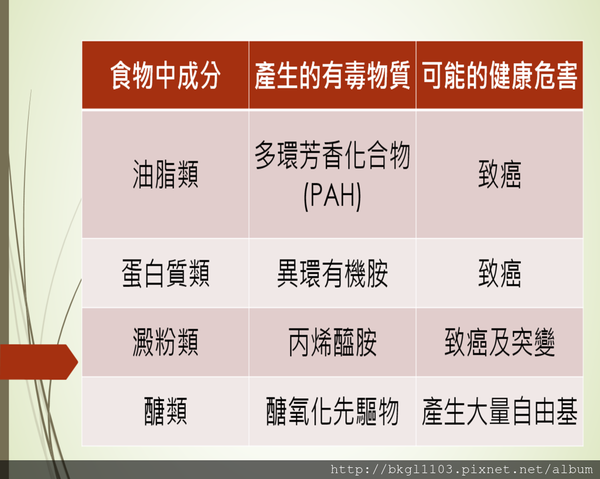 | 食物中成分 | 產生的有毒物質 | 可能的健康危害 |
|---|---|---|
| 油脂類 | 多環芳香化合物 (PAH) | 致癌 |
| 蛋白質類 | 異環有機胺 | 致癌 |
| 澱粉類 | 丙烯醯胺 | 致癌及突變 |
| 醣類 | 醣氧化先驅物 | 產生大量自由基 |

http://bkgl1103.pixnet.net/album